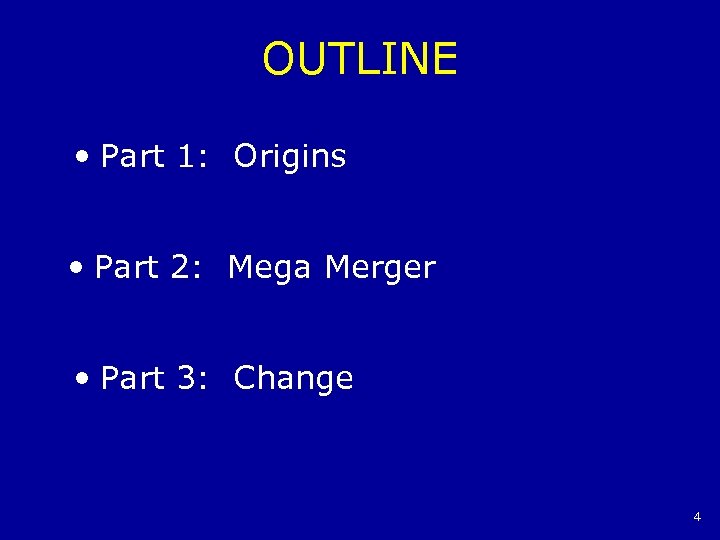 OUTLINE

• Part 1: Origins

• Part 2: Mega Merger

• Part 3: Change

4